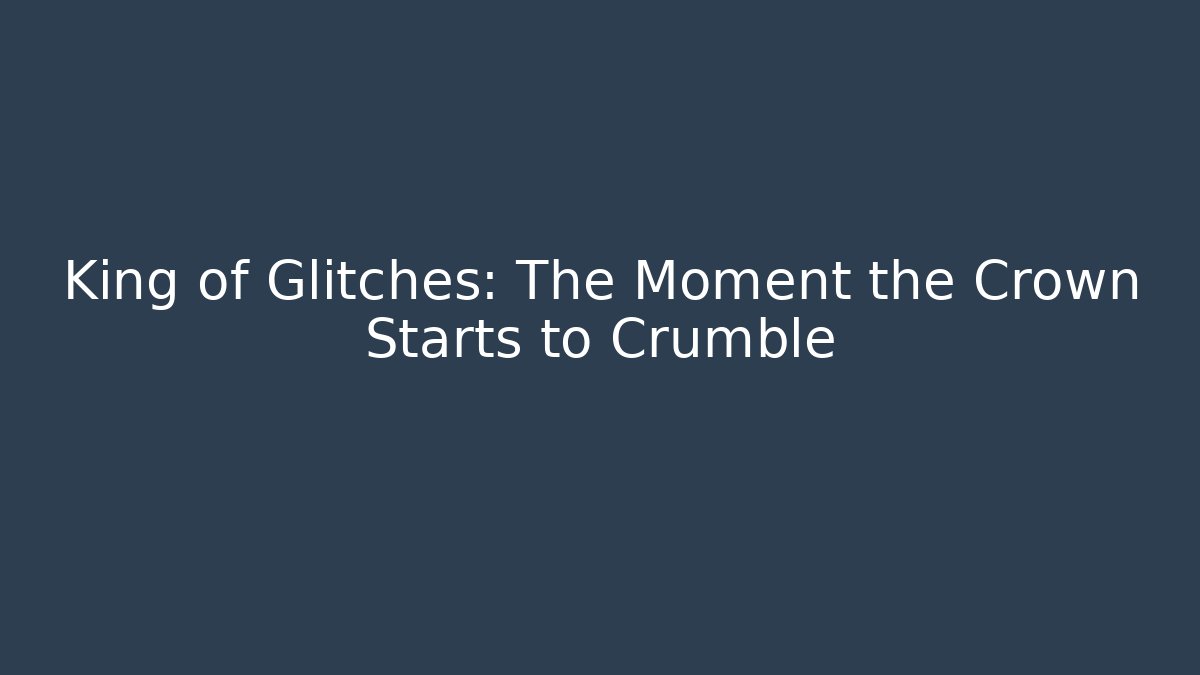 King of Glitches: The Moment the Crown Starts to Crumble